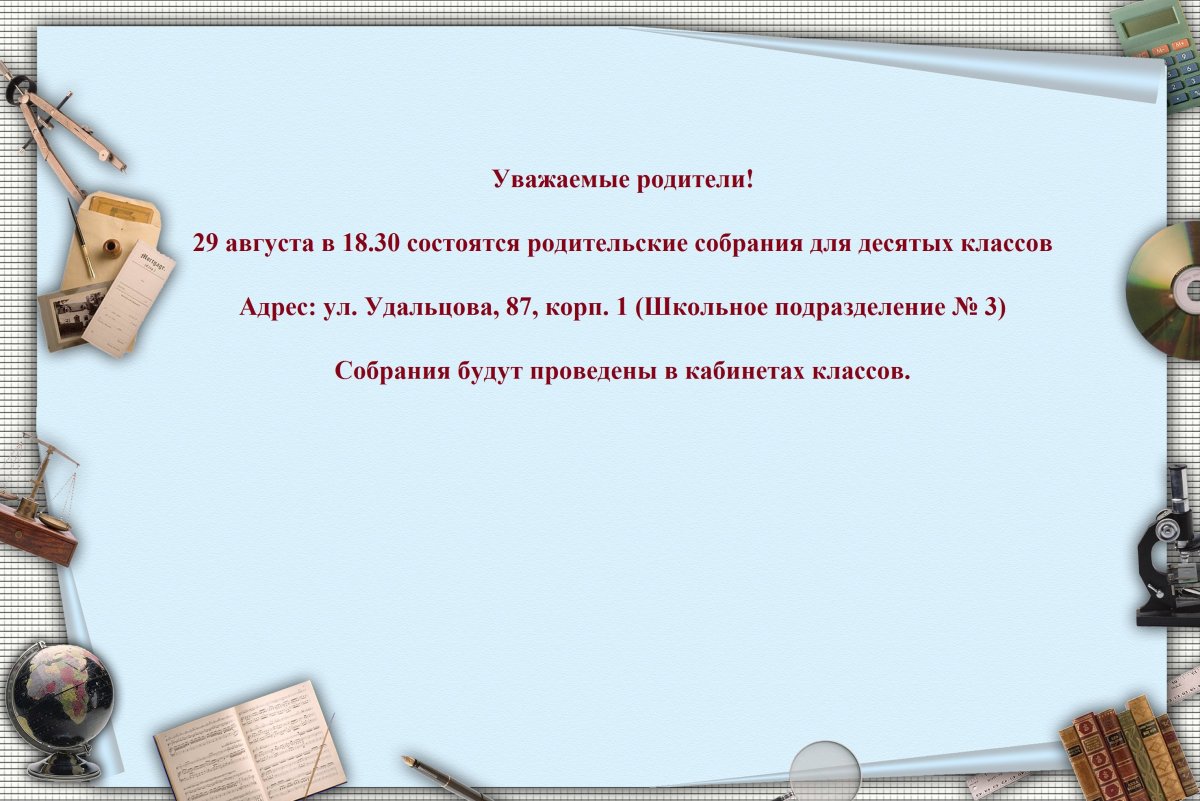 Уважаемые родители!

29 августа в 18.30 состоятся родительские собрания для десятых классов

Адрес: ул. Удальцова, 87, корп. 1 (Школьное подразделение № 3)

Собрания будут проведены в кабинетах классов.